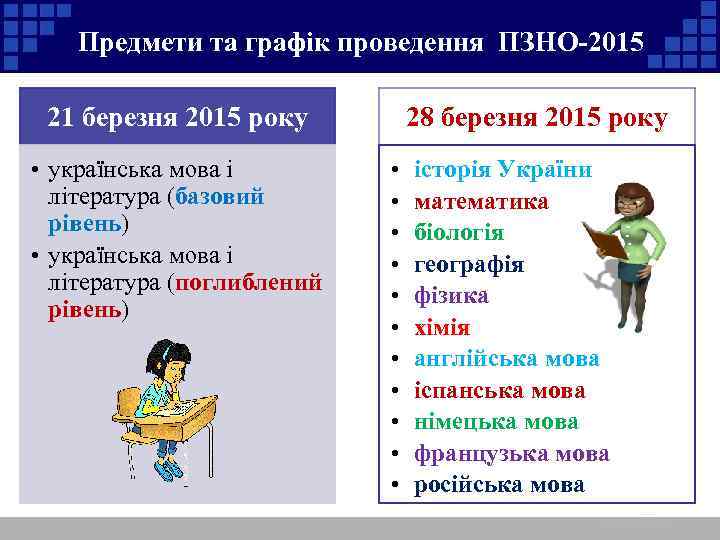 Предмети та графік проведення ПЗНО-2015

21 березня 2015 року

• українська мова і література (базовий рівень)
• українська мова і література (поглиблений рівень)

28 березня 2015 року

• історія України
• математика
• біологія
• географія
• фізика
• хімія
• англійська мова
• іспанська мова
• німецька мова
• французька мова
• російська мова